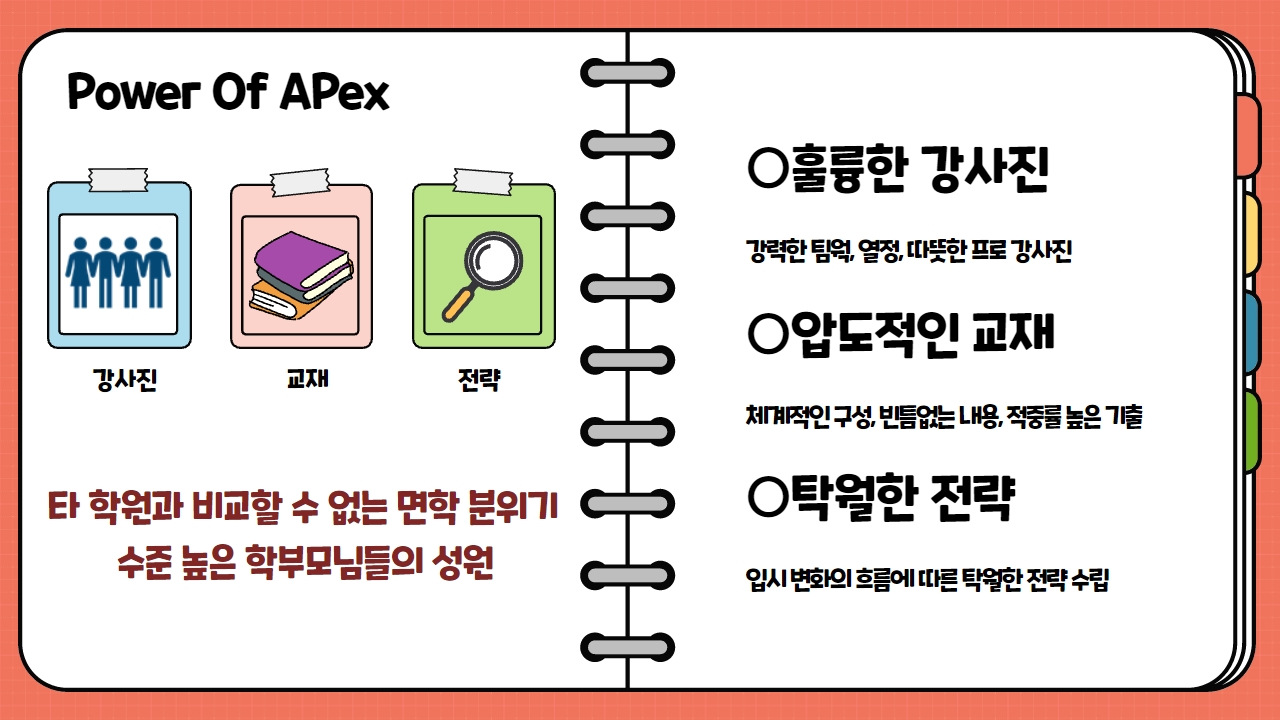 Power Of APex

강사진

교재

전략

타 학원과 비교할 수 없는 면학 분위기
수준 높은 학부모님들의 성원

○훌륭한 강사진

강력한 팀웍, 열정, 따뜻한 프로 강사진

○압도적인 교재

체계적인 구성, 빈틈없는 내용, 적중률 높은 기출

○탁월한 전략

입시 변화의 흐름에 따른 탁월한 전략 수립